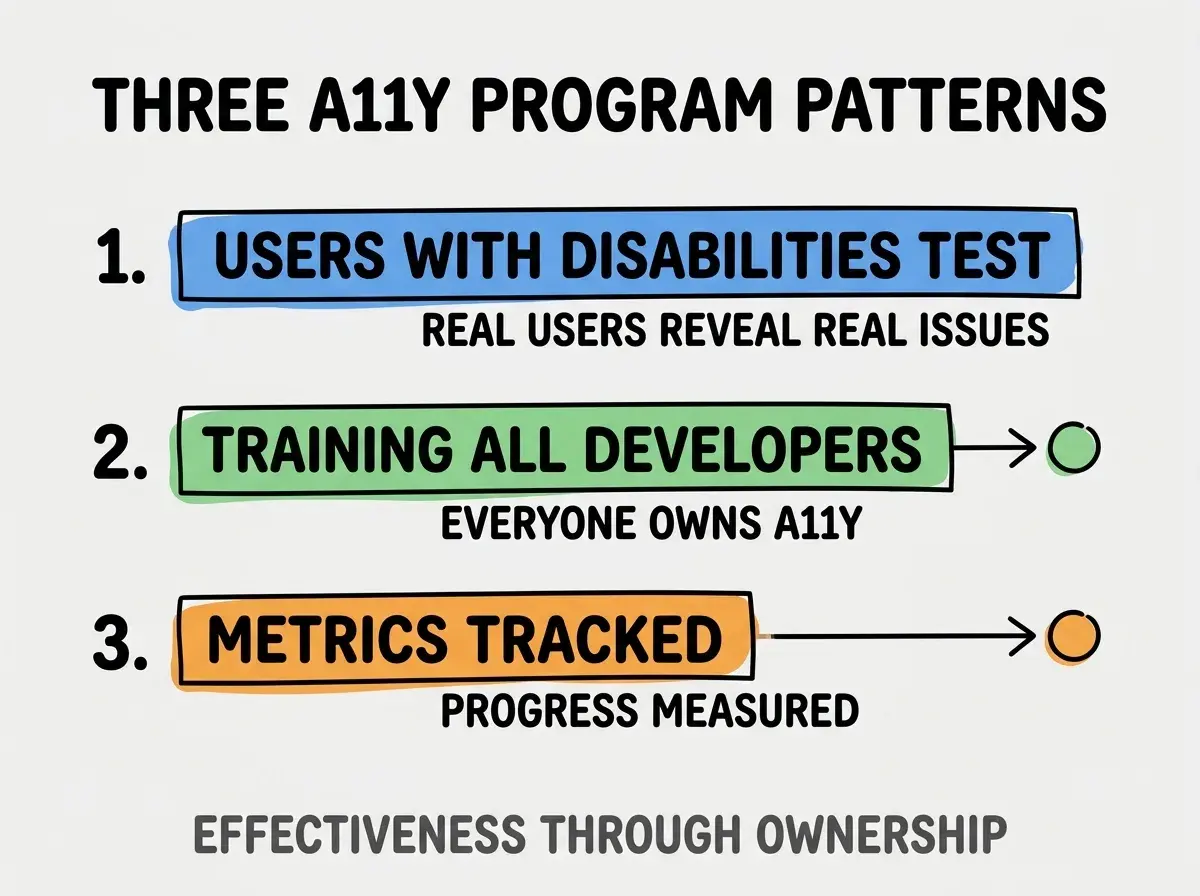 THREE A11Y PROGRAM PATTERNS

1. USERS WITH DISABILITIES TEST

REAL USERS REVEAL REAL ISSUES

2. TRAINING ALL DEVELOPERS

EVERYONE OWNS A11Y

3. METRICS TRACKED

PROGRESS MEASURED

EFFECTIVENESS THROUGH OWNERSHIP